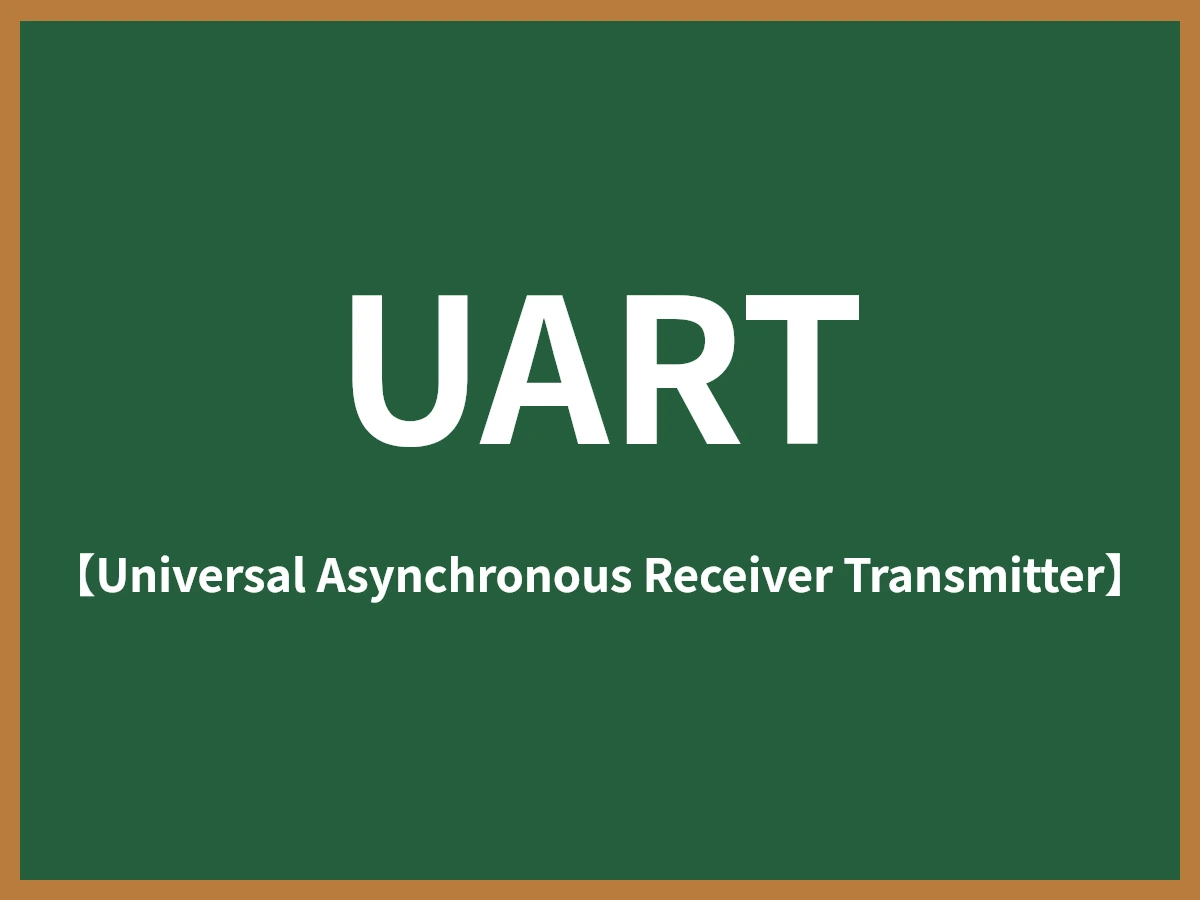 UART

【Universal Asynchronous Receiver Transmitter】